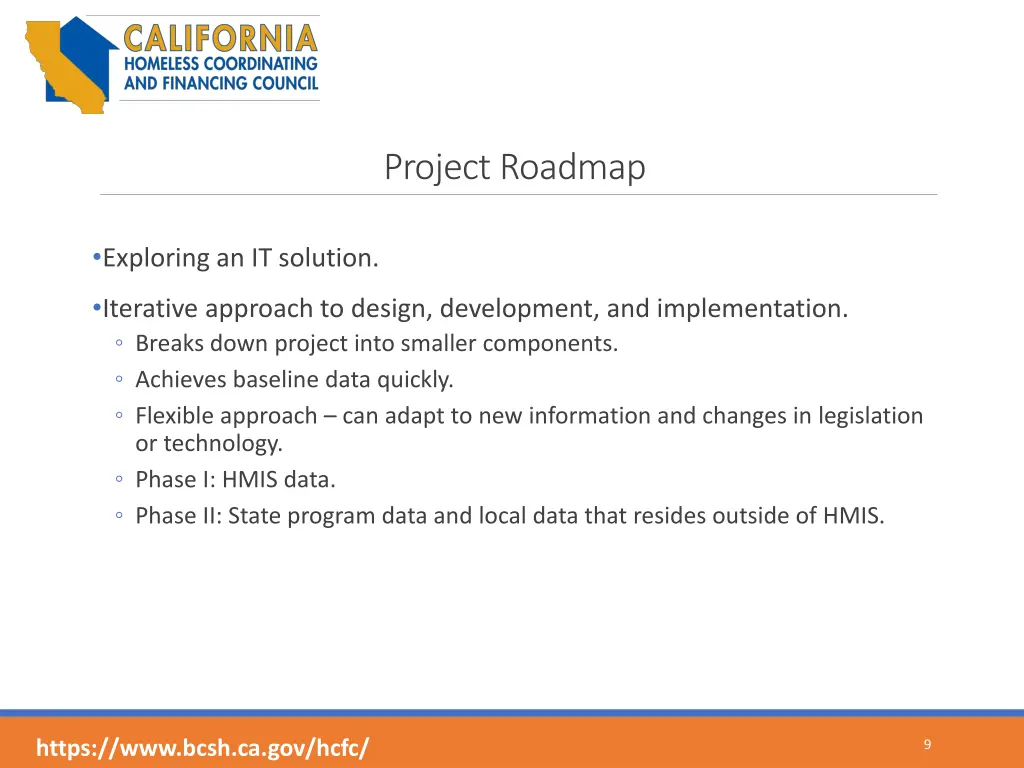 CALIFORNIA
HOMELESS COORDINATING
AND FINANCING COUNCIL

Project Roadmap

•Exploring an IT solution.

•Iterative approach to design, development, and implementation.
◦ Breaks down project into smaller components.
◦ Achieves baseline data quickly.
◦ Flexible approach – can adapt to new information and changes in legislation or technology.
◦ Phase I: HMIS data.
◦ Phase II: State program data and local data that resides outside of HMIS.

https://www.bcsh.ca.gov/hcfc/

9